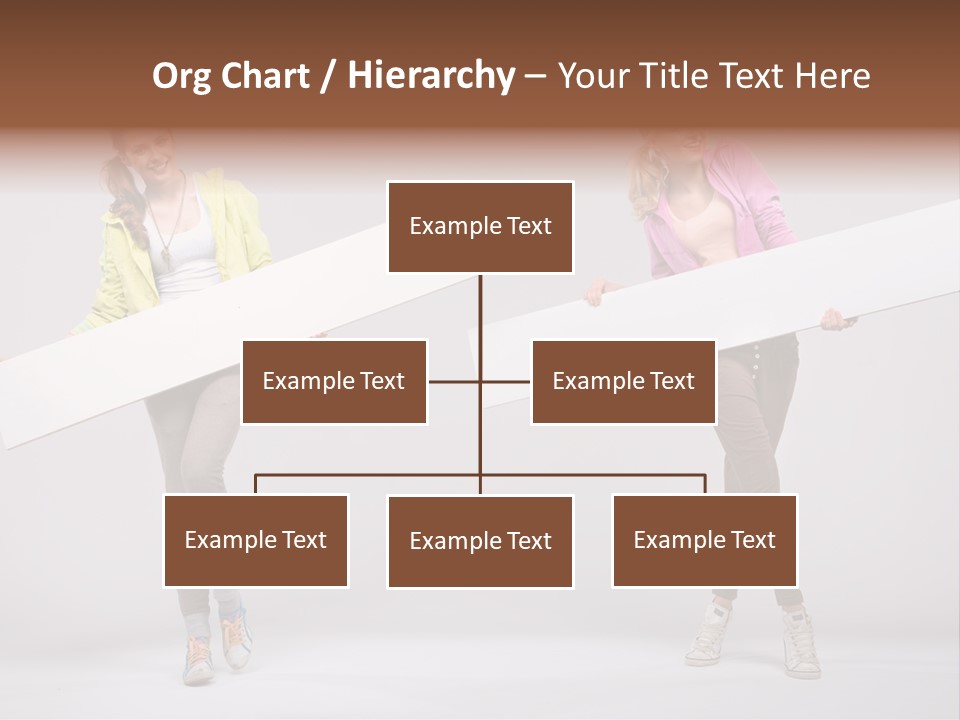 Org Chart / Hierarchy – Your Title Text Here

Example Text

Example Text

Example Text

Example Text

Example Text

Example Text